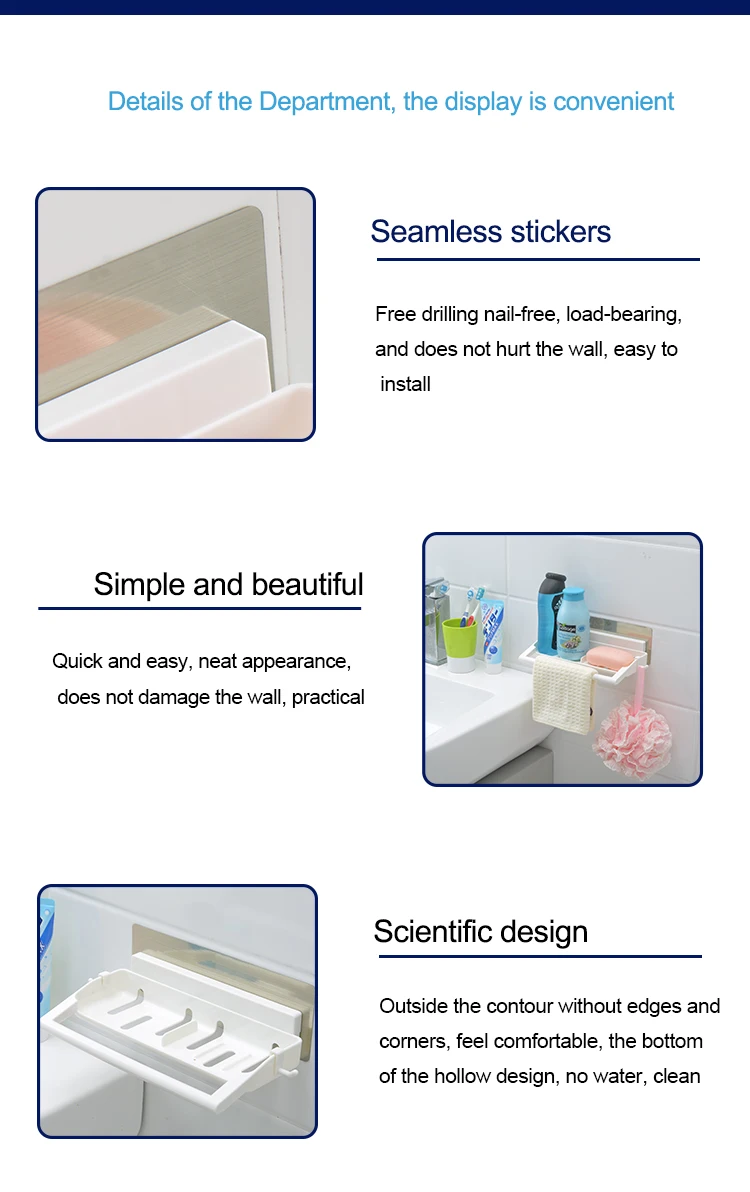 Details of the Department, the display is convenient

Seamless stickers

Free drilling nail-free, load-bearing, and does not hurt the wall, easy to install

Simple and beautiful

Quick and easy, neat appearance, does not damage the wall, practical

Scientific design

Outside the contour without edges and corners, feel comfortable, the bottom of the hollow design, no water, clean